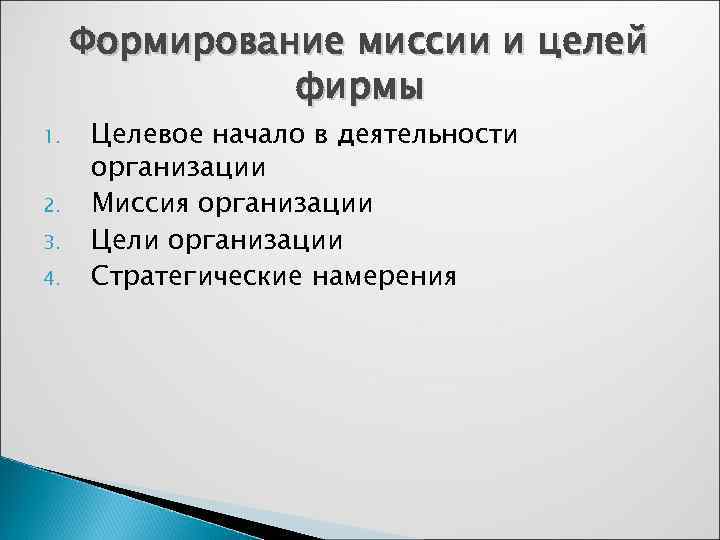 Формирование миссии и целей фирмы

1. Целевое начало в деятельности организации
2. Миссия организации
3. Цели организации
4. Стратегические намерения